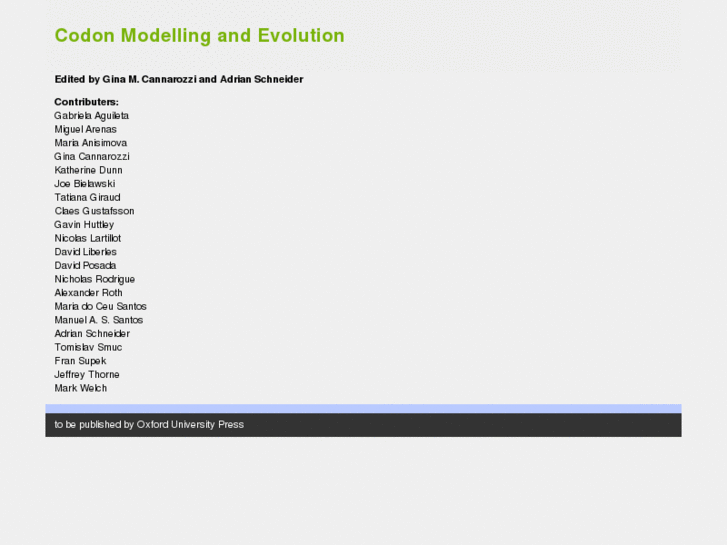 Codon Modelling and Evolution

Edited by Gina M. Cannarozzi and Adrian Schneider

Contributers:
Gabriela Aguileta
Miguel Arenas
Maria Anisimova
Gina Cannarozzi
Katherine Dunn
Joe Bielawski
Tatiana Giraud
Claes Gustafsson
Gavin Huttley
Nicolas Lartillot
David Liberles
David Posada
Nicholas Rodrigue
Alexander Roth
Maria do Ceu Santos
Manuel A. S. Santos
Adrian Schneider
Tomislav Smuc
Fran Supek
Jeffrey Thorne
Mark Welch

to be published by Oxford University Press